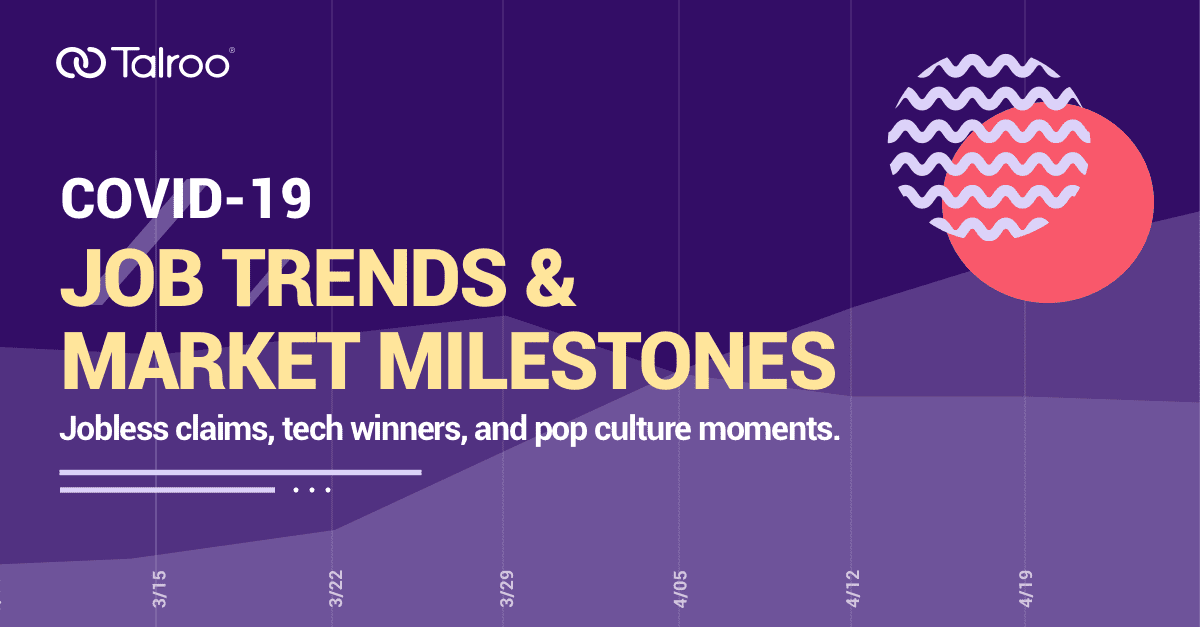 Talroo®

COVID-19
JOB TRENDS &
MARKET MILESTONES

Jobless claims, tech winners, and pop culture moments.

3/15
3/22
3/29
4/05
4/12
4/19